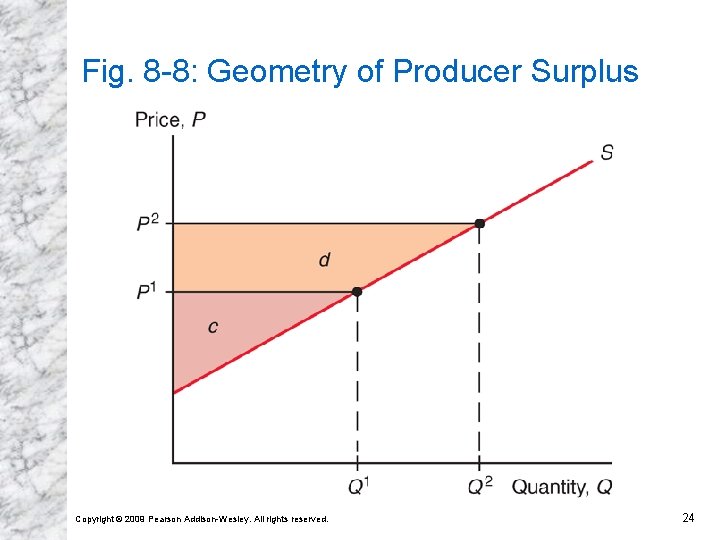 Fig. 8-8: Geometry of Producer Surplus

Price, $P$

$S$

$P^2$

$d$

$P^1$

$c$

$Q^1$

$Q^2$

Quantity, $Q$

Copyright © 2009 Pearson Addison-Wesley. All rights reserved.

24